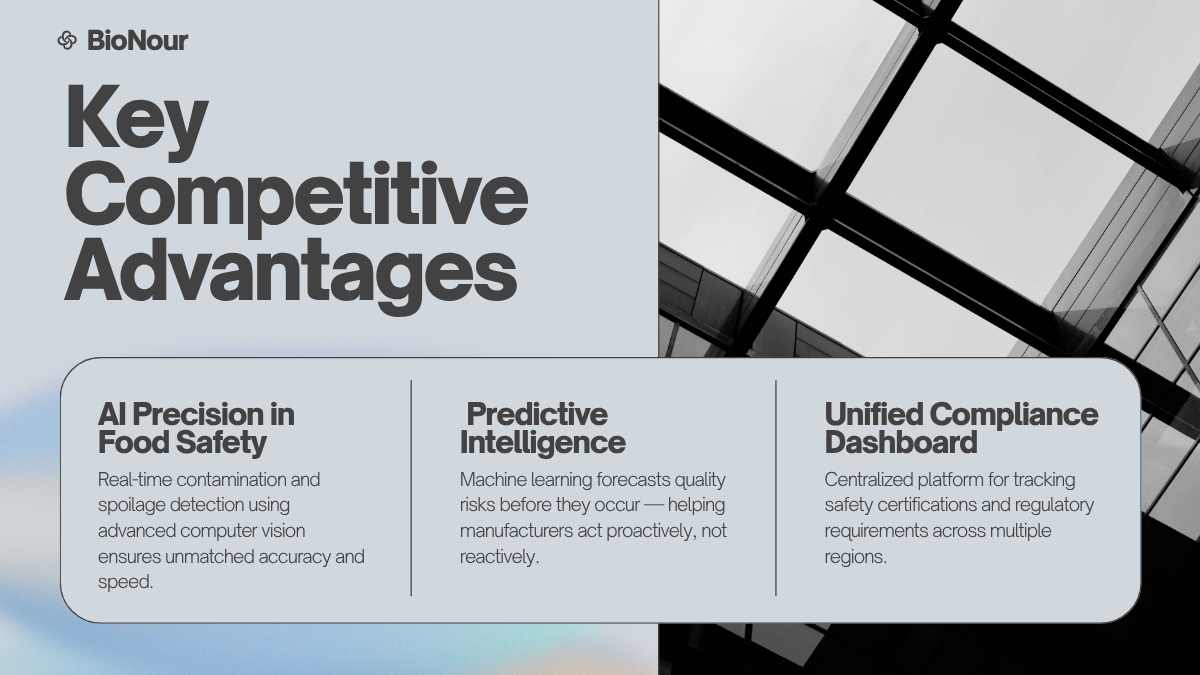 BioNour

Key Competitive Advantages

AI Precision in Food Safety

Real-time contamination and spoilage detection using advanced computer vision ensures unmatched accuracy and speed.

Predictive Intelligence

Machine learning forecasts quality risks before they occur — helping manufacturers act proactively, not reactively.

Unified Compliance Dashboard

Centralized platform for tracking safety certifications and regulatory requirements across multiple regions.